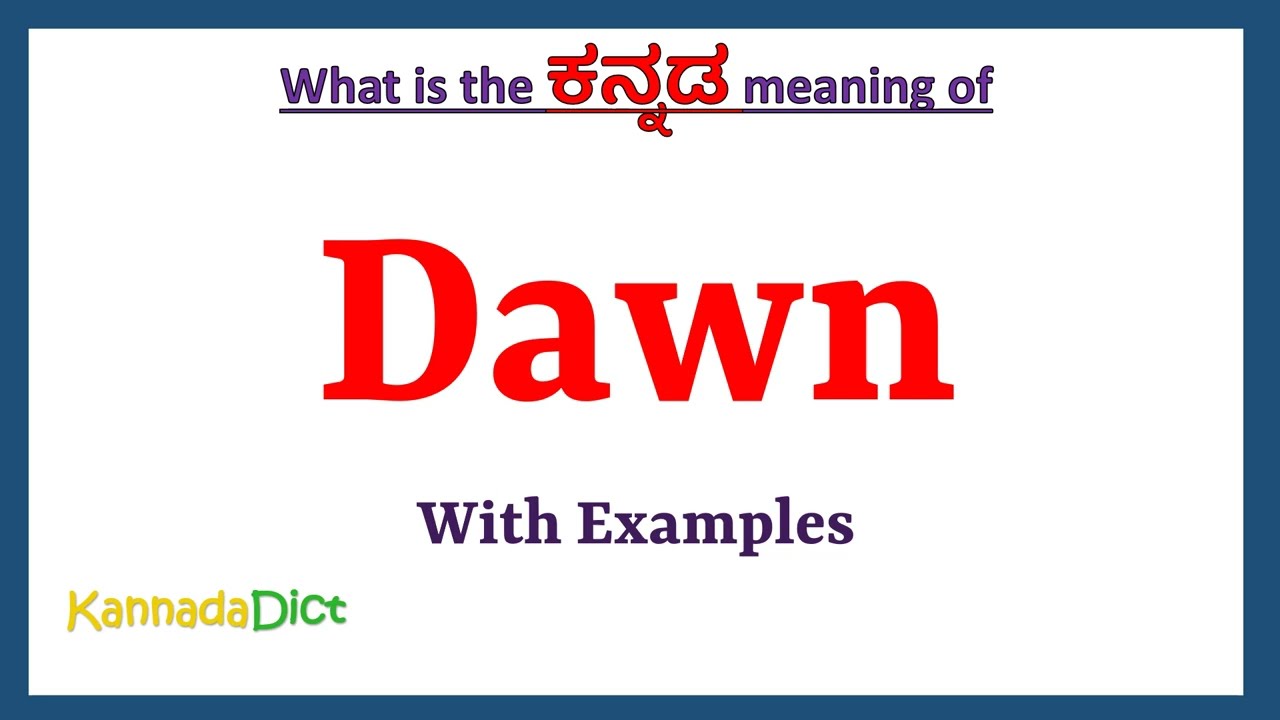 What is the ಕನ್ನಡ meaning of

Dawn

With Examples

KannadaDict